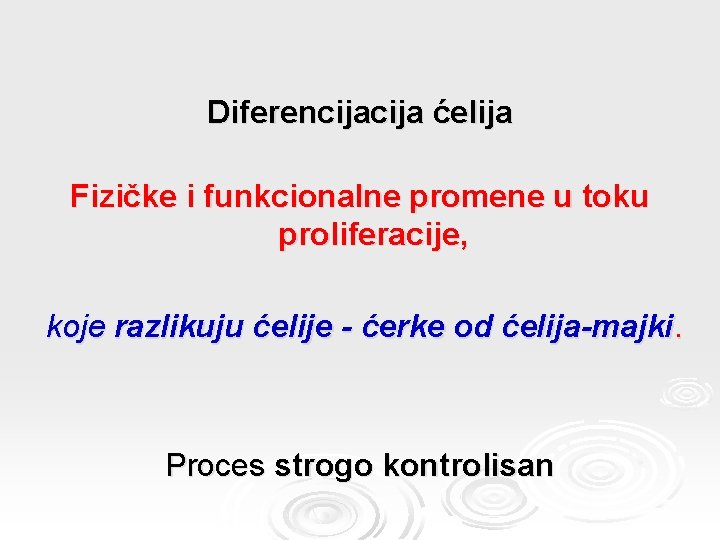 Diferencijacija ćelija

Fizičke i funkcionalne promene u toku proliferacije,

koje razlikuju ćelije - ćerke od ćelija-majki.

Proces strogo kontrolisan